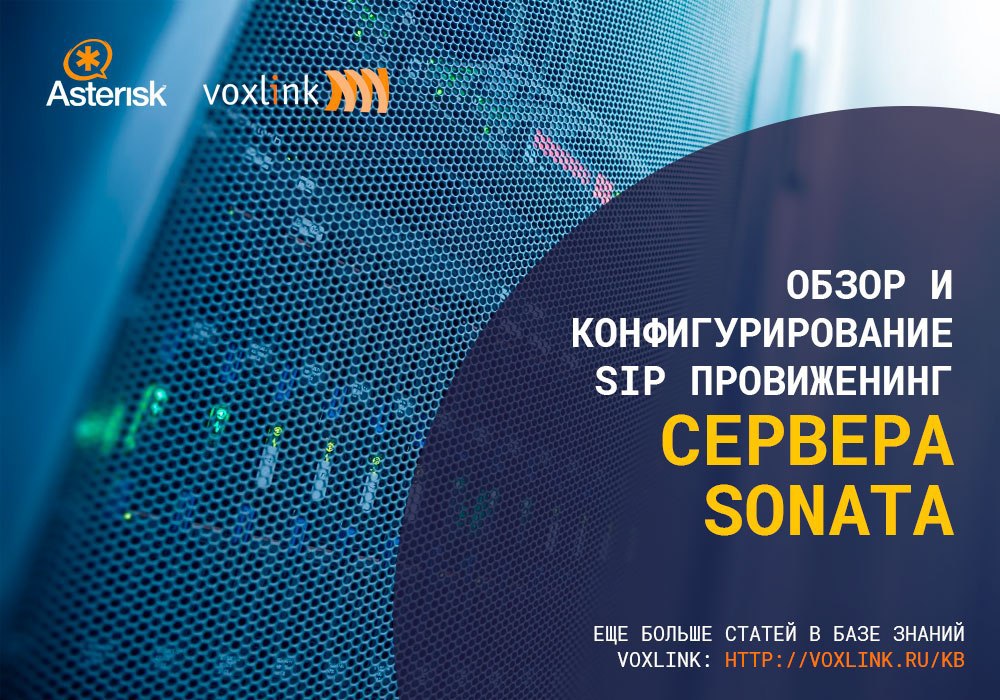 Asterisk voxlink

ОБЗОР И КОНФИГУРИРОВАНИЕ SIP ПРОВИЖЕНИНГ СЕРВЕРА SONATA

ЕЩЕ БОЛЬШЕ СТАТЕЙ В БАЗЕ ЗНАНИЙ VOXLINK: HTTP://VOXLINK.RU/KB